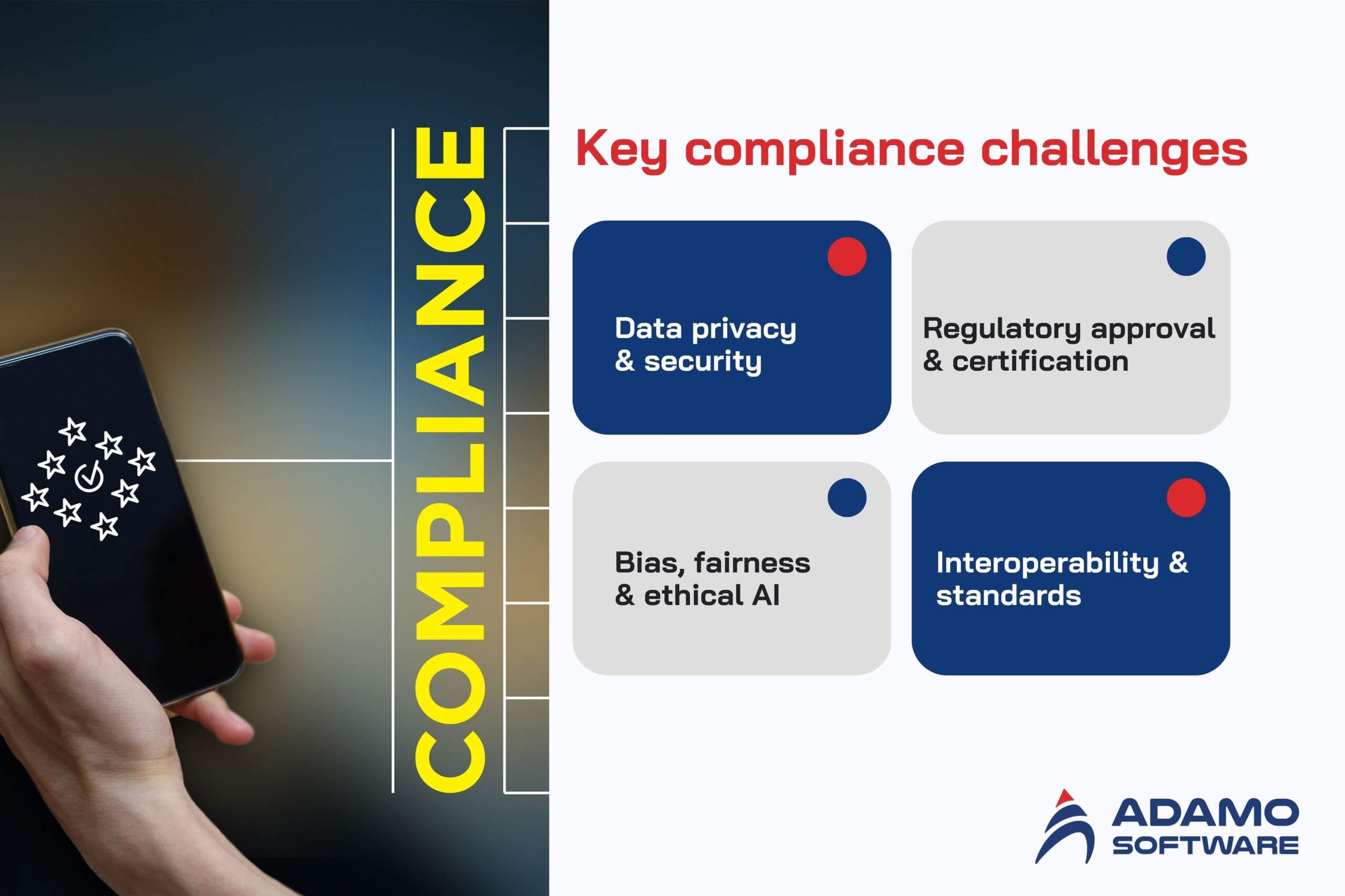 COMPLIANCE

Key compliance challenges

Data privacy & security

Regulatory approval & certification

Bias, fairness & ethical AI

Interoperability & standards

ADAMO SOFTWARE